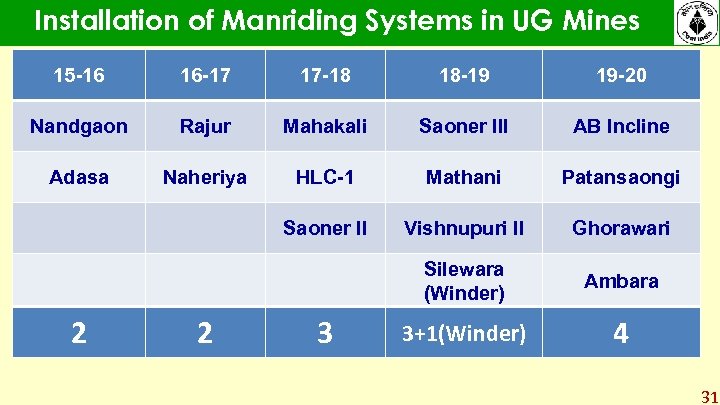 Installation of Manriding Systems in UG Mines

| 15-16 | 16-17 | 17-18 | 18-19 | 19-20 |
|---|---|---|---|---|
| Nandgaon | Rajur | Mahakali | Saoner III | AB Incline |
| Adasa | Naheriya | HLC-1 | Mathani | Patansaongi |
| | | Saoner II | Vishnupuri II | Ghorawari |
| | | | Silewara (Winder) | Ambara |
| 2 | 2 | 3 | 3+1(Winder) | 4 |

31